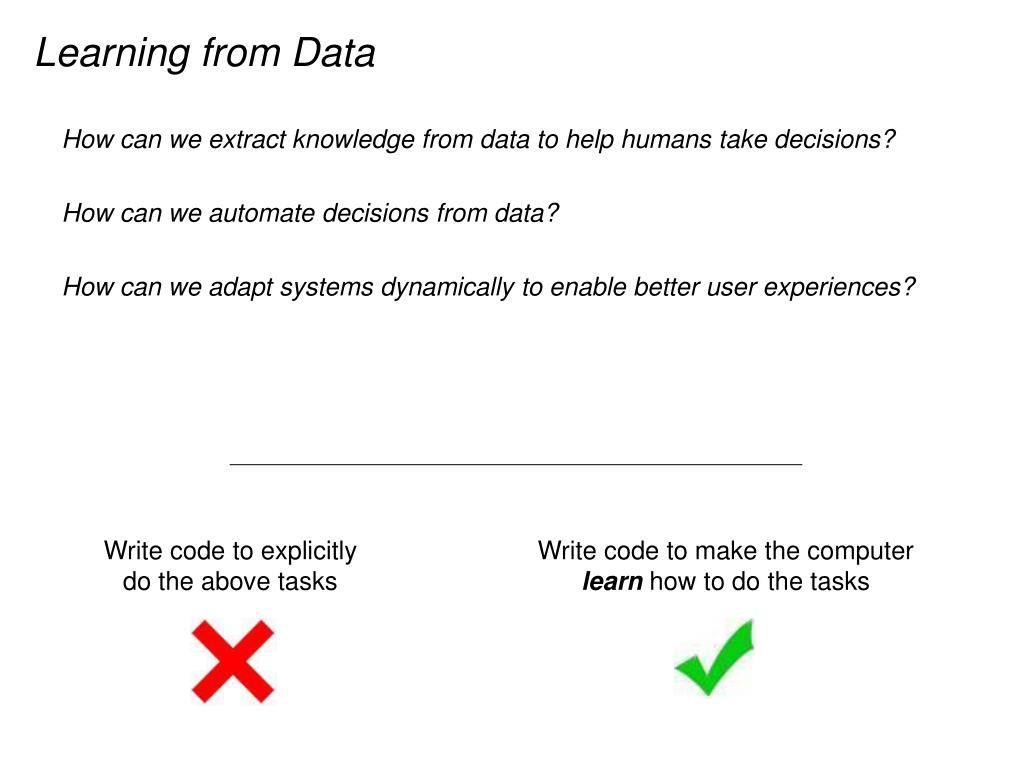 Learning from Data

How can we extract knowledge from data to help humans take decisions?

How can we automate decisions from data?

How can we adapt systems dynamically to enable better user experiences?

Write code to explicitly do the above tasks

Write code to make the computer learn how to do the tasks